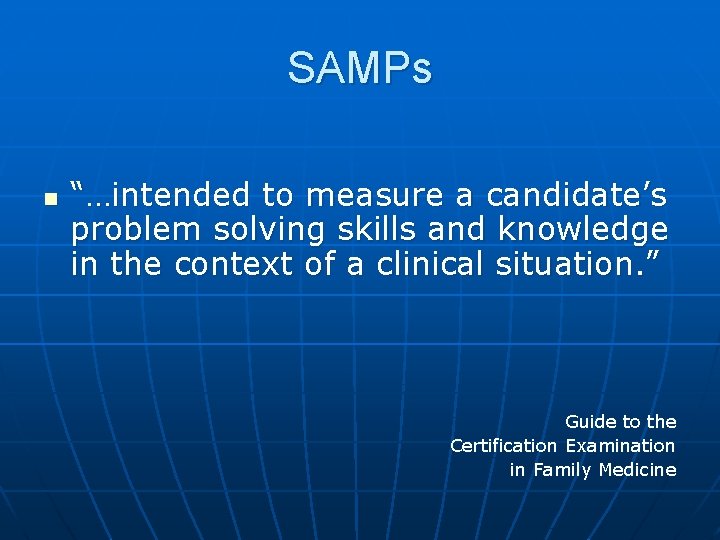 SAMPs

“…intended to measure a candidate’s problem solving skills and knowledge in the context of a clinical situation.”

Guide to the Certification Examination in Family Medicine